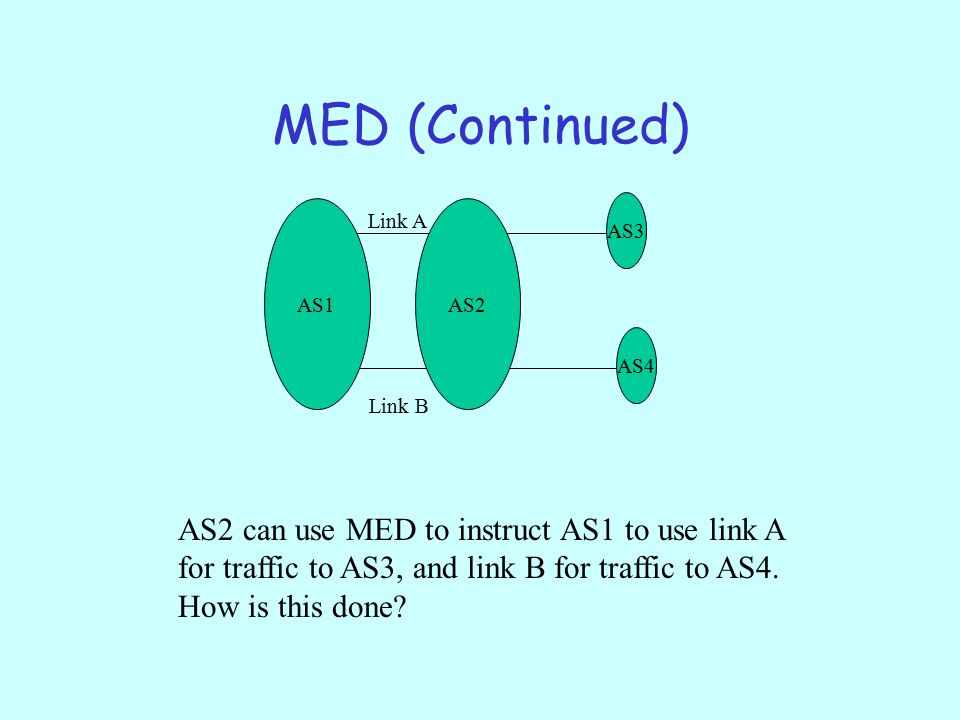 MED (Continued)

Link A

AS3

AS1

AS2

AS4

Link B

AS2 can use MED to instruct AS1 to use link A for traffic to AS3, and link B for traffic to AS4. How is this done?